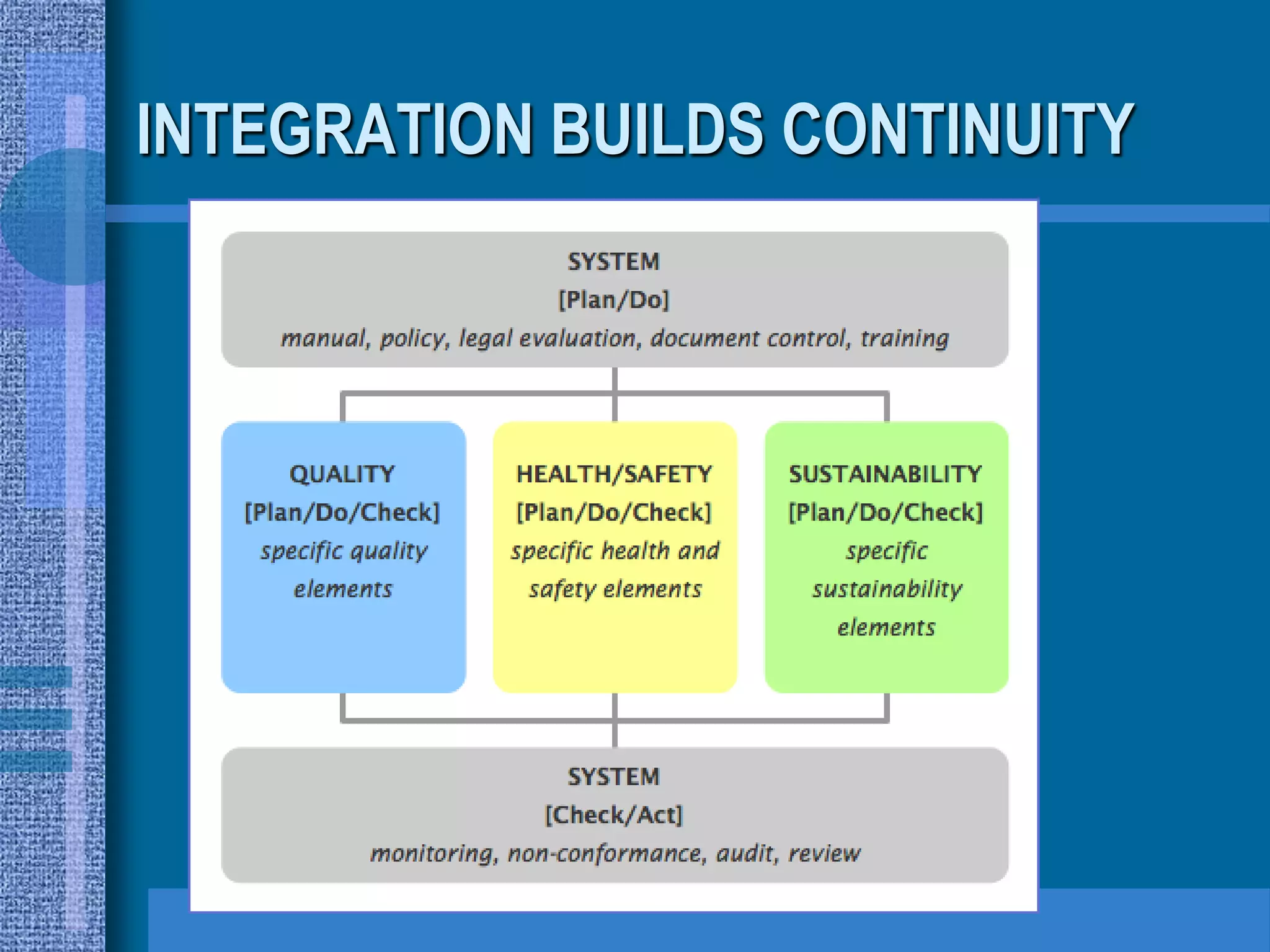 INTEGRATION BUILDS CONTINUITY

SYSTEM
[Plan/Do]
manual, policy, legal evaluation, document control, training

QUALITY
[Plan/Do/Check]
specific quality elements

HEALTH/SAFETY
[Plan/Do/Check]
specific health and safety elements

SUSTAINABILITY
[Plan/Do/Check]
specific sustainability elements

SYSTEM
[Check/Act]
monitoring, non-conformance, audit, review